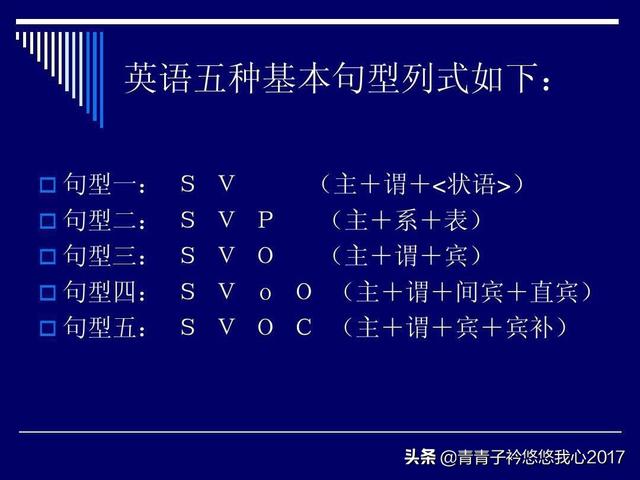 英语五种基本句型列式如下：

句型一： S V （主＋谓＋<状语>）
句型二： S V P （主＋系＋表）
句型三： S V O （主＋谓＋宾）
句型四： S V o O （主＋谓＋间宾＋直宾）
句型五： S V O C （主＋谓＋宾＋宾补）

头条 @青青子衿悠悠我心2017